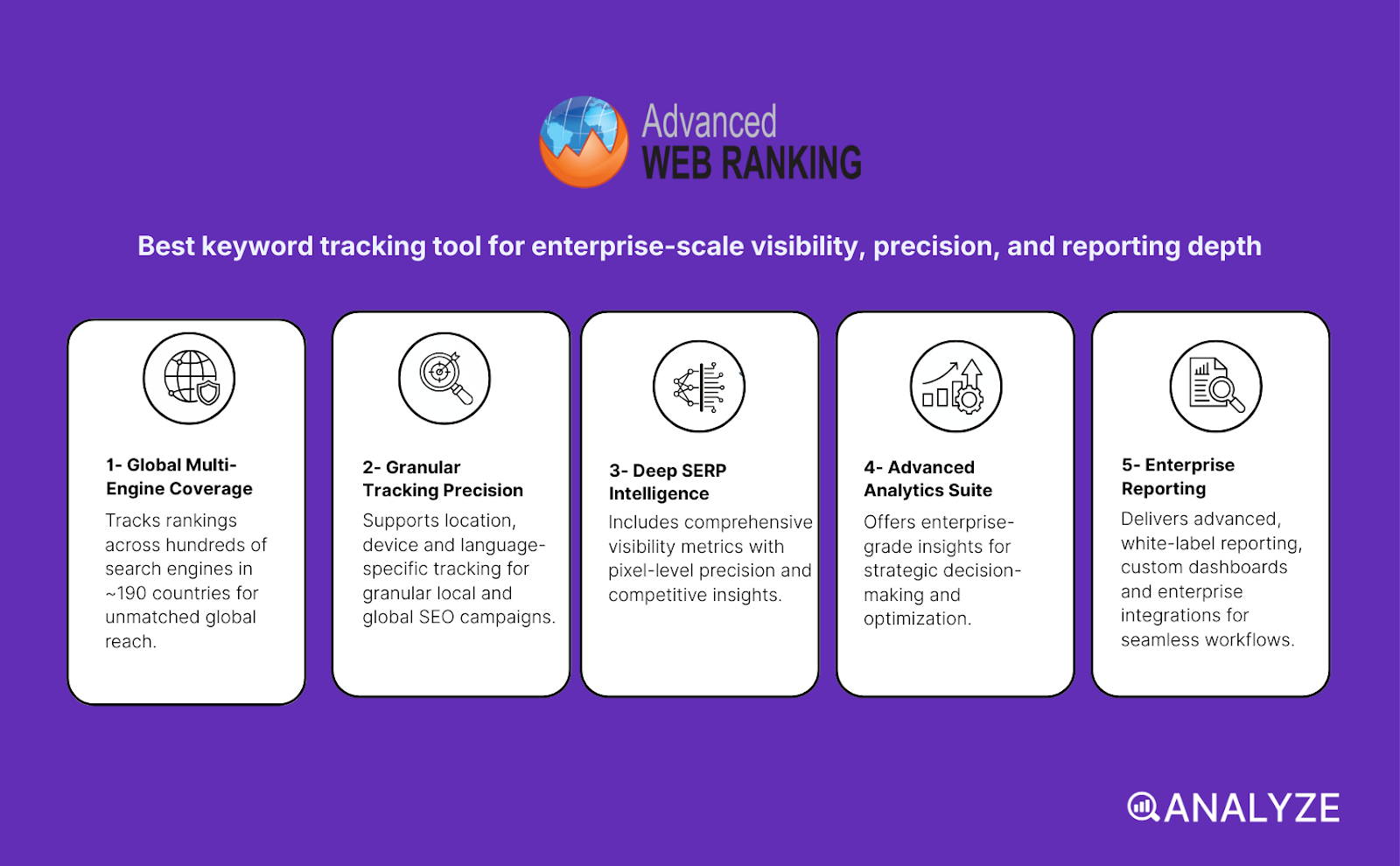 Advanced
WEB RANKING

Best keyword tracking tool for enterprise-scale visibility, precision, and reporting depth

1- Global Multi-Engine Coverage
Tracks rankings across hundreds of search engines in ~190 countries for unmatched global reach.

2- Granular Tracking Precision
Supports location, device and language-specific tracking for granular local and global SEO campaigns.

3- Deep SERP Intelligence
Includes comprehensive visibility metrics with pixel-level precision and competitive insights.

4- Advanced Analytics Suite
Offers enterprise-grade insights for strategic decision-making and optimization.

5- Enterprise Reporting
Delivers advanced, white-label reporting, custom dashboards and enterprise integrations for seamless workflows.

ANALYZE